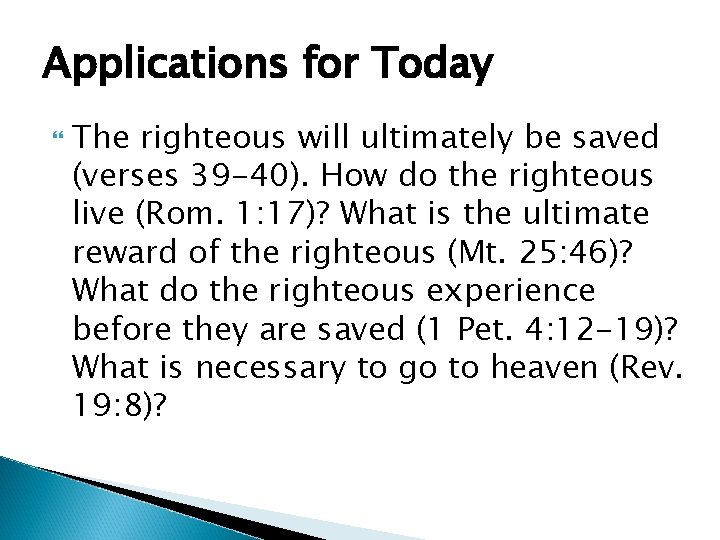 Applications for Today

The righteous will ultimately be saved (verses 39-40). How do the righteous live (Rom. 1:17)? What is the ultimate reward of the righteous (Mt. 25:46)? What do the righteous experience before they are saved (1 Pet. 4:12-19)? What is necessary to go to heaven (Rev. 19:8)?